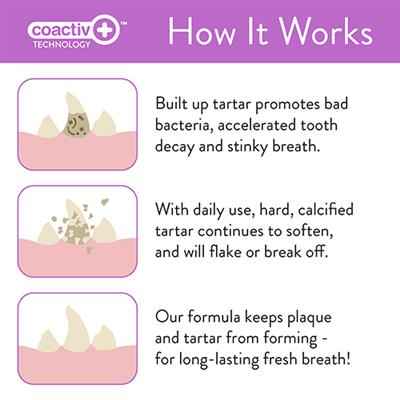 coactiv+™ TECHNOLOGY

How It Works

Built up tartar promotes bad bacteria, accelerated tooth decay and stinky breath.

With daily use, hard, calcified tartar continues to soften, and will flake or break off.

Our formula keeps plaque and tartar from forming - for long-lasting fresh breath!